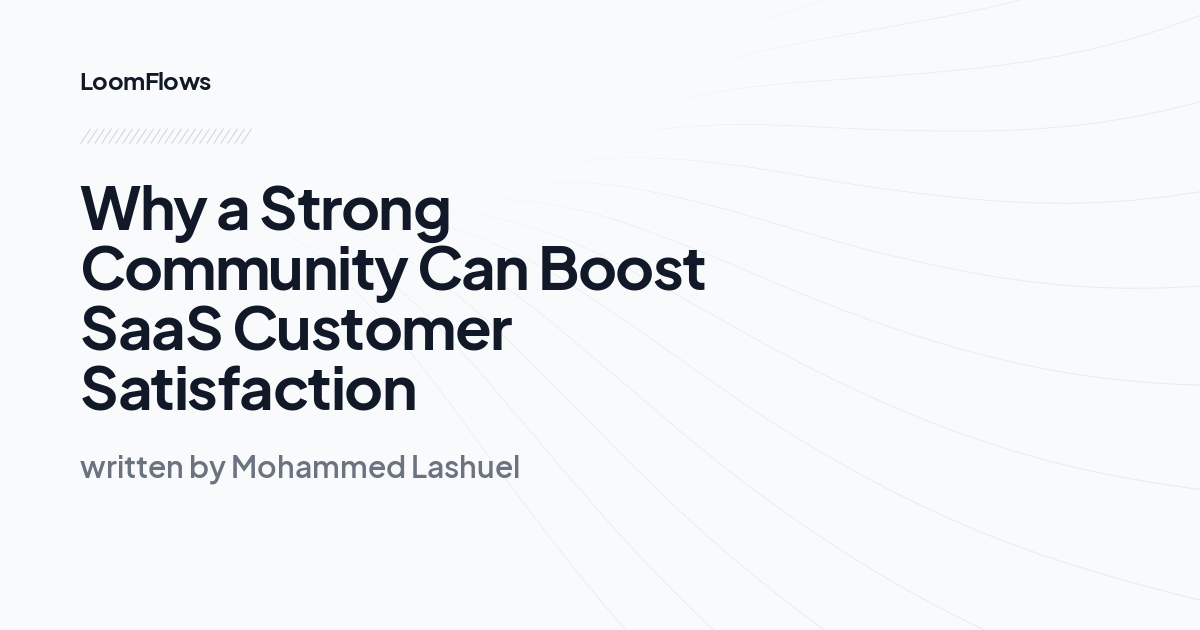 LoomFlows

Why a Strong Community Can Boost SaaS Customer Satisfaction

written by Mohammed Lashuel